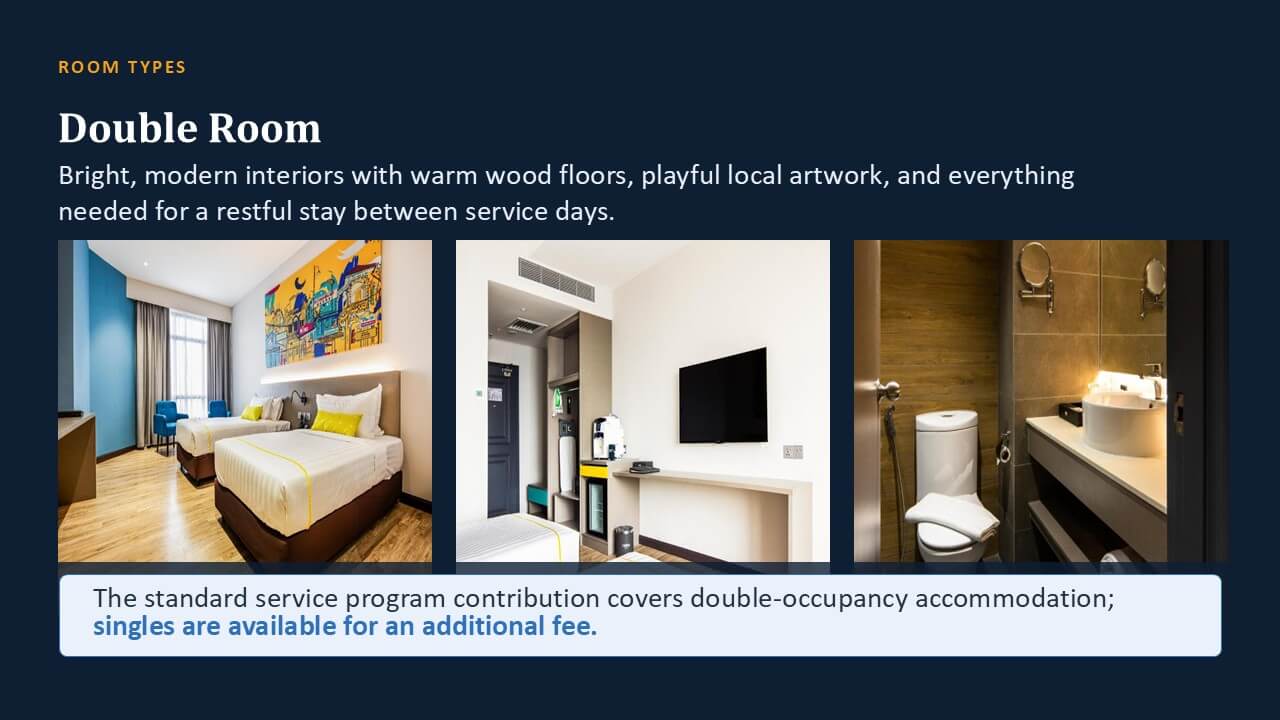 ROOM TYPES

Double Room

Bright, modern interiors with warm wood floors, playful local artwork, and everything needed for a restful stay between service days.

The standard service program contribution covers double-occupancy accommodation; singles are available for an additional fee.